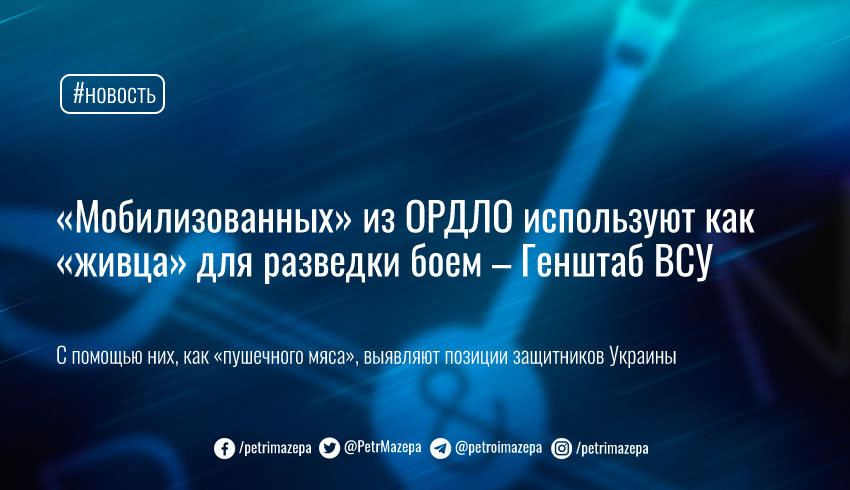 #новость

«Мобилизованных» из ОРДЛО используют как «живца» для разведки боем – Генштаб ВСУ

С помощью них, как «пушечного мяса», выявляют позиции защитников Украины

/petrimazepa @PetrMazepa @petroimazepa /petrimazepa